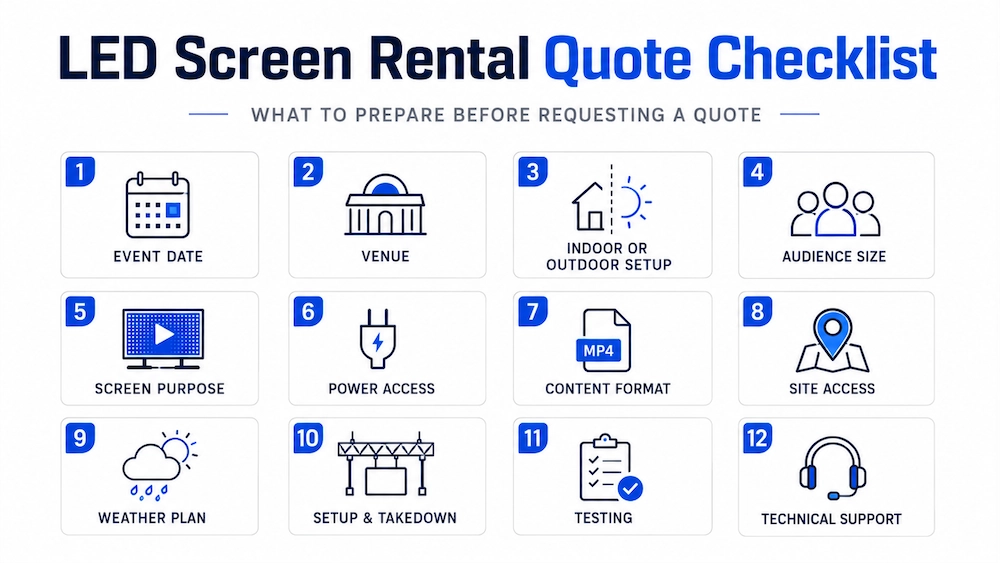 LED Screen Rental Quote Checklist

WHAT TO PREPARE BEFORE REQUESTING A QUOTE

1
EVENT DATE

2
VENUE

3
INDOOR OR OUTDOOR SETUP

4
AUDIENCE SIZE

5
SCREEN PURPOSE

6
POWER ACCESS

7
MP4
CONTENT FORMAT

8
SITE ACCESS

9
WEATHER PLAN

10
SETUP & TAKEDOWN

11
TESTING

12
TECHNICAL SUPPORT